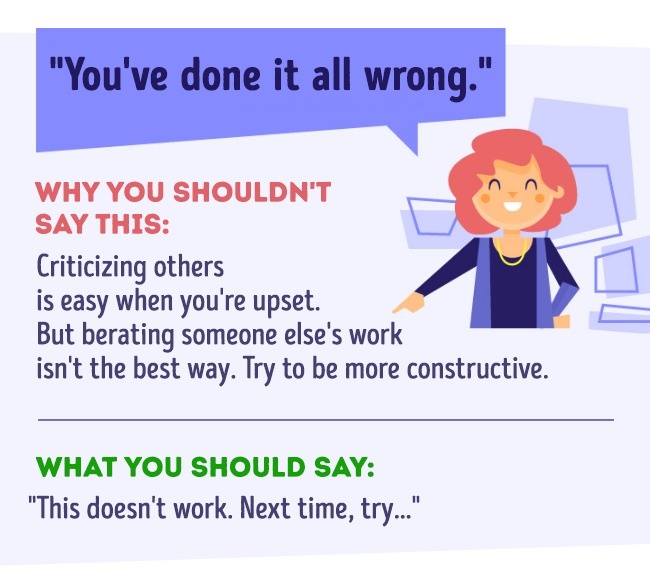 "You've done it all wrong."

WHY YOU SHOULDN'T SAY THIS:

Criticizing others is easy when you're upset. But berating someone else's work isn't the best way. Try to be more constructive.

WHAT YOU SHOULD SAY:

"This doesn't work. Next time, try..."